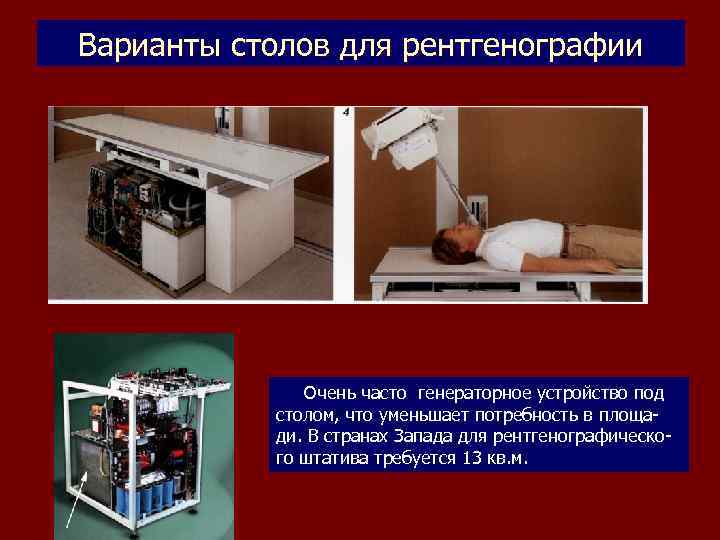 Варианты столов для рентгенографии

4

Очень часто генераторное устройство под столом, что уменьшает потребность в площади. В странах Запада для рентгенографического штатива требуется 13 кв.м.